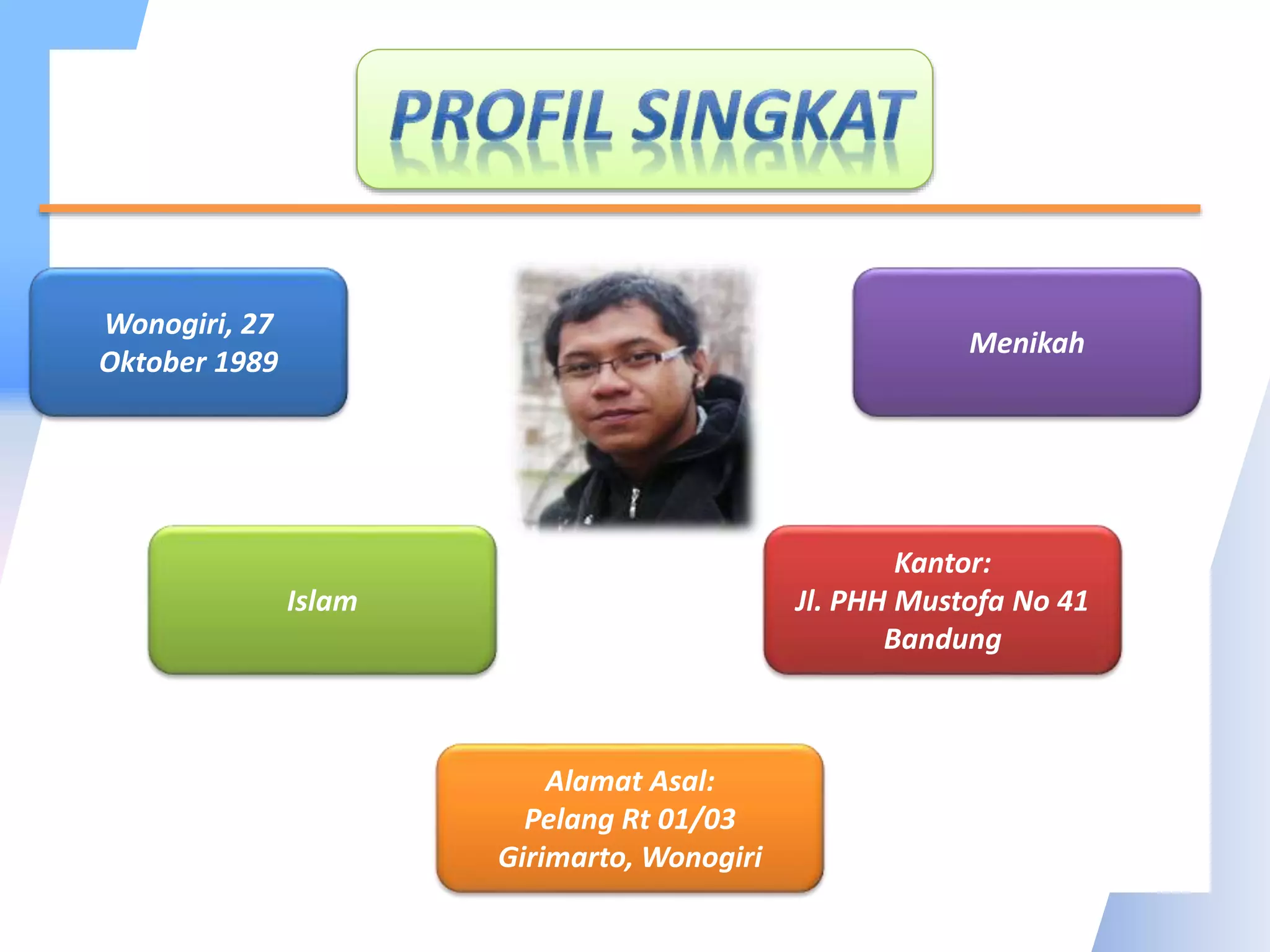 PROFIL SINGKAT

Wonogiri, 27 Oktober 1989

Menikah

Islam

Kantor:
Jl. PHH Mustofa No 41 Bandung

Alamat Asal:
Pelang Rt 01/03 Girimarto, Wonogiri